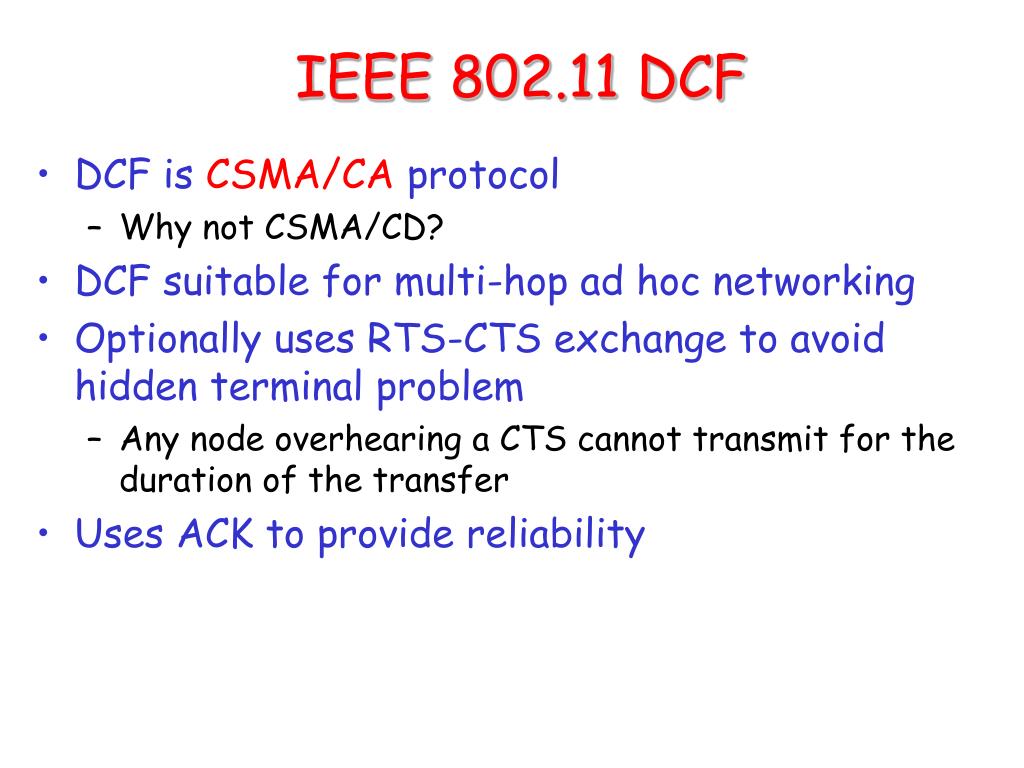 IEEE 802.11 DCF

• DCF is CSMA/CA protocol
 – Why not CSMA/CD?
• DCF suitable for multi-hop ad hoc networking
• Optionally uses RTS-CTS exchange to avoid hidden terminal problem
 – Any node overhearing a CTS cannot transmit for the duration of the transfer
• Uses ACK to provide reliability